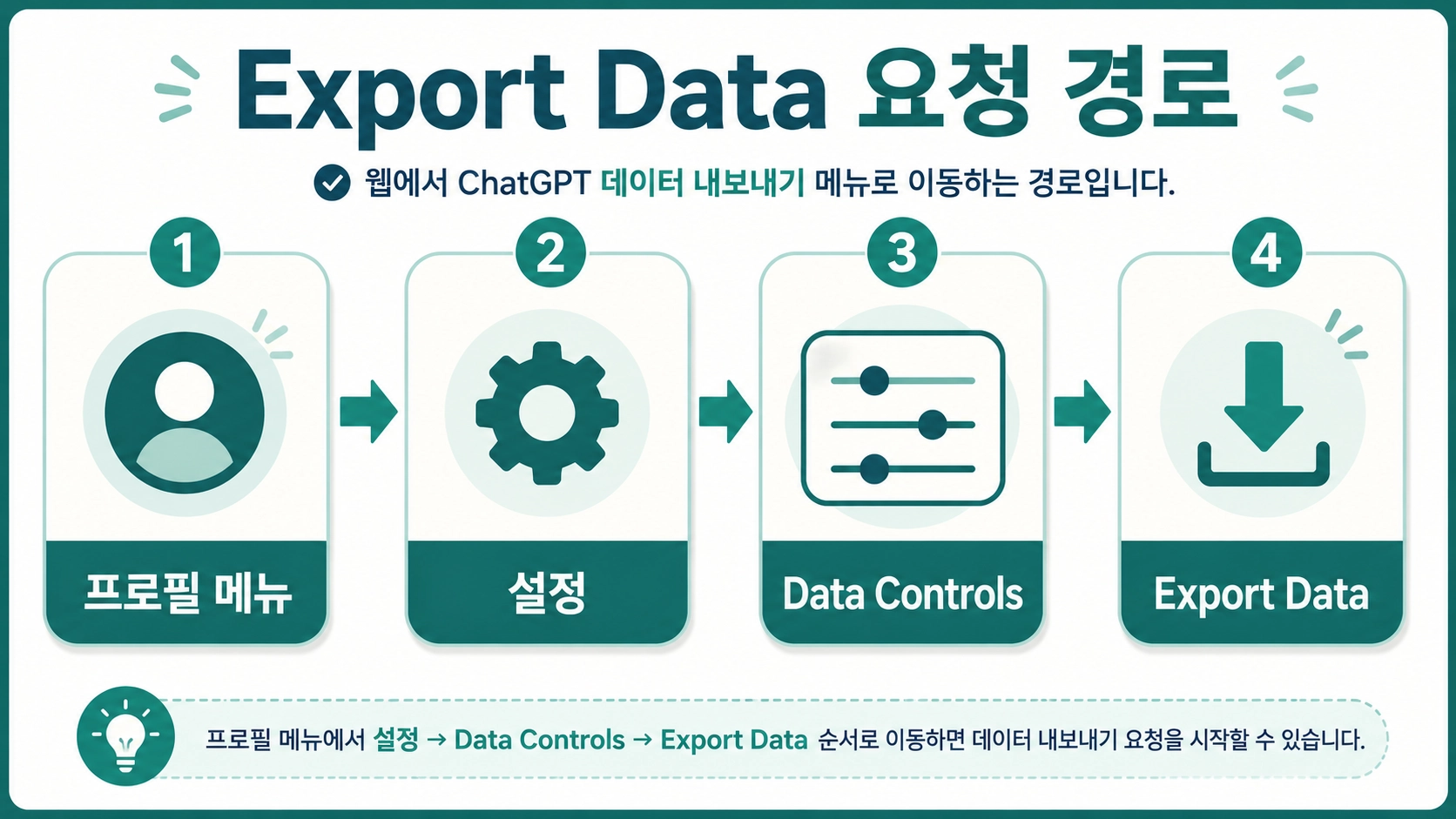 Export Data 요청 경로

웹에서 ChatGPT 데이터 내보내기 메뉴로 이동하는 경로입니다.

1
프로필 메뉴

2
설정

3
Data Controls

4
Export Data

프로필 메뉴에서 설정 → Data Controls → Export Data 순서로 이동하면 데이터 내보내기 요청을 시작할 수 있습니다.